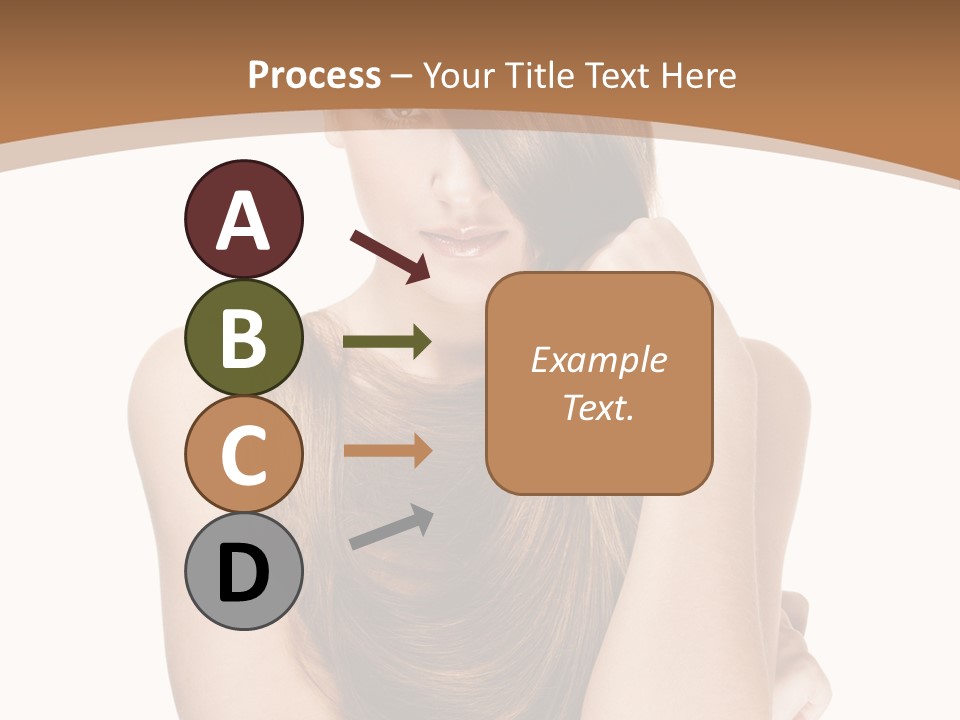 Process – Your Title Text Here

A

B

C

D

Example Text.